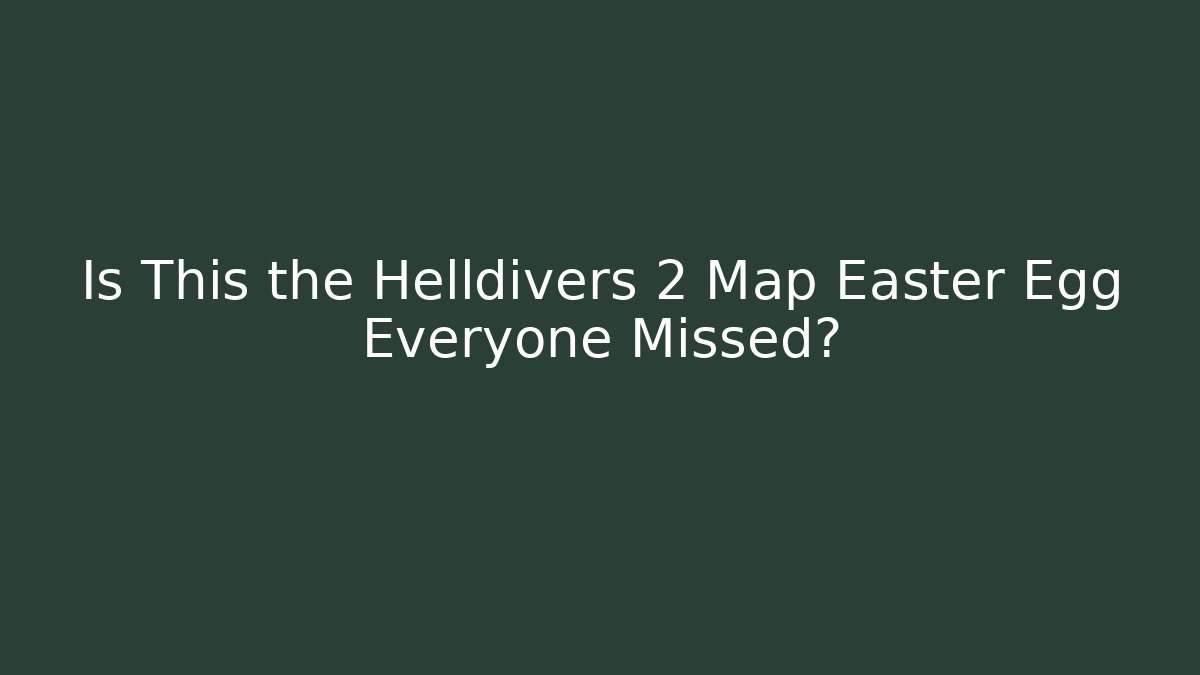 Is This the Helldivers 2 Map Easter Egg Everyone Missed?